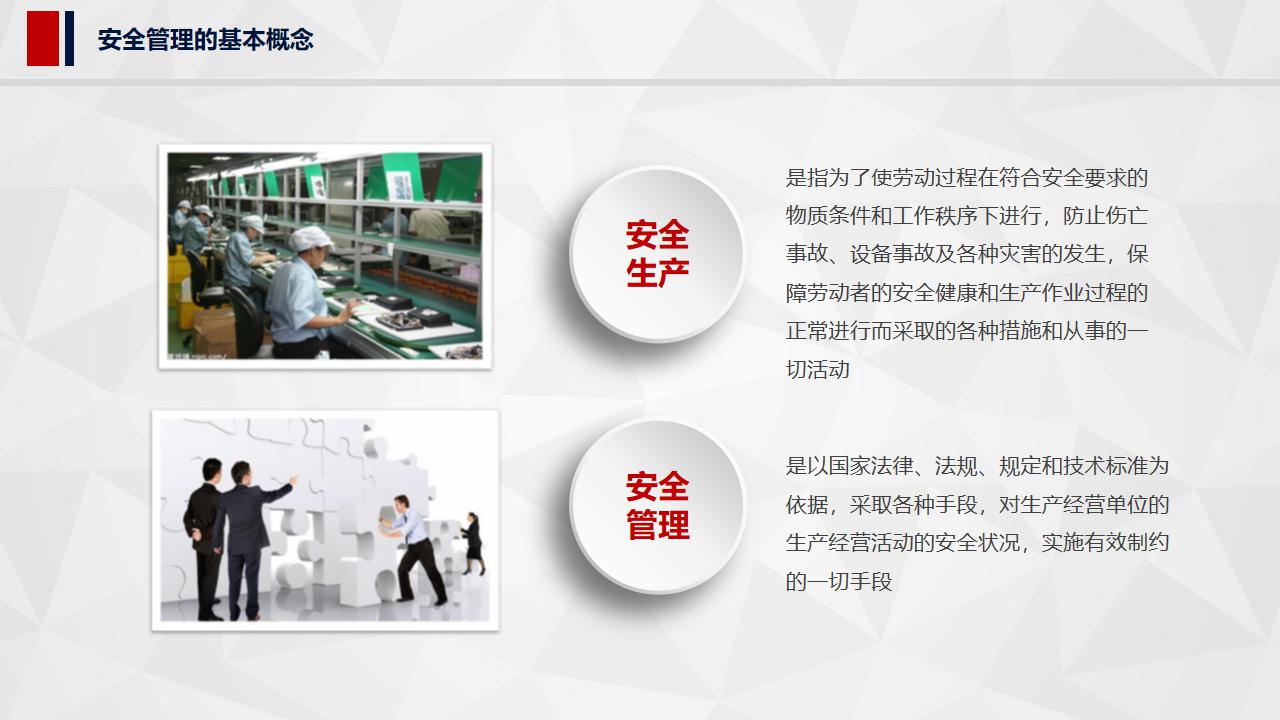 安全管理的基本概念

安全生产

是指为了使劳动过程在符合安全要求的物质条件和工作秩序下进行，防止伤亡事故、设备事故及各种灾害的发生，保障劳动者的安全健康和生产作业过程的正常进行而采取的各种措施和从事的一切活动

安全管理

是以国家法律、法规、规定和技术标准为依据，采取各种手段，对生产经营单位的生产经营活动的安全状况，实施有效制约的一切手段